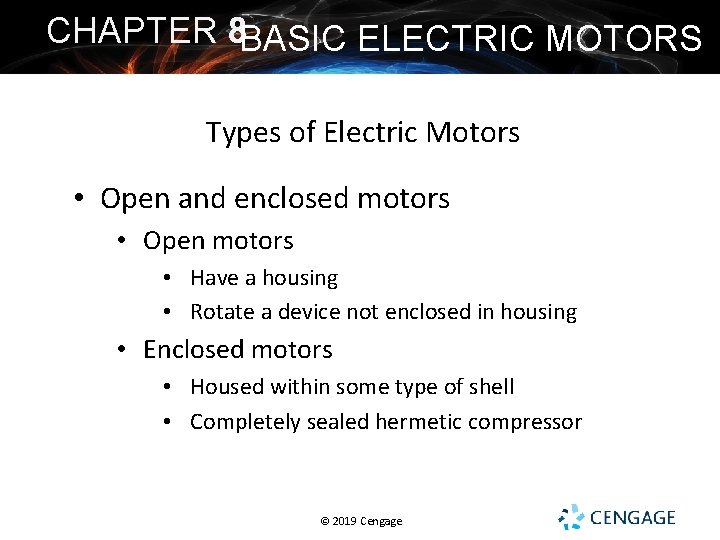 CHAPTER 8 BASIC ELECTRIC MOTORS

Types of Electric Motors

• Open and enclosed motors
  • Open motors
    • Have a housing
    • Rotate a device not enclosed in housing
  • Enclosed motors
    • Housed within some type of shell
    • Completely sealed hermetic compressor

© 2019 Cengage

CENGAGE